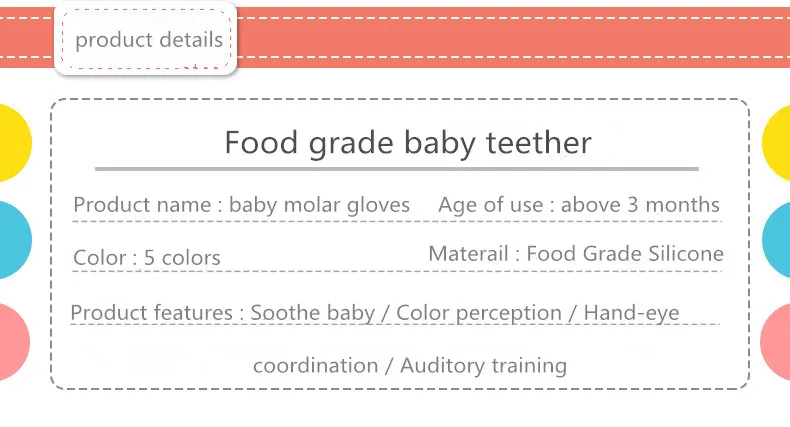 product details

Food grade baby teether

Product name : baby molar gloves
Age of use : above 3 months

Color : 5 colors
Materail : Food Grade Silicone

Product features : Soothe baby / Color perception / Hand-eye coordination / Auditory training